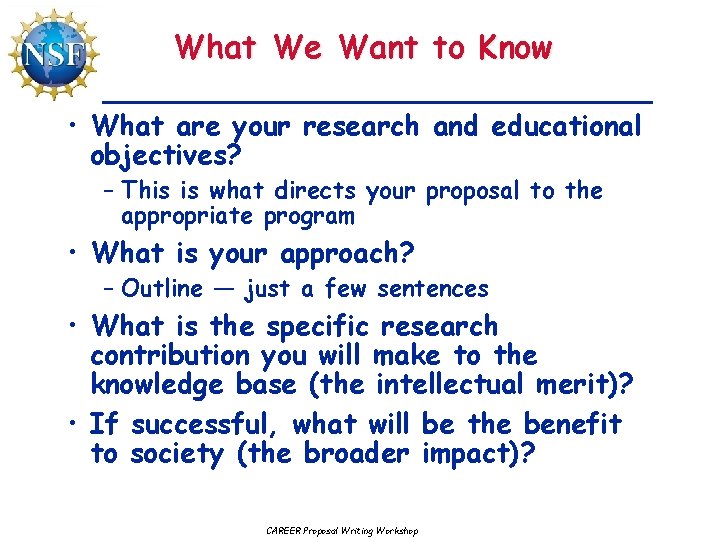 NSF

What We Want to Know

• What are your research and educational objectives?
– This is what directs your proposal to the appropriate program
• What is your approach?
– Outline — just a few sentences
• What is the specific research contribution you will make to the knowledge base (the intellectual merit)?
• If successful, what will be the benefit to society (the broader impact)?

CAREER Proposal Writing Workshop